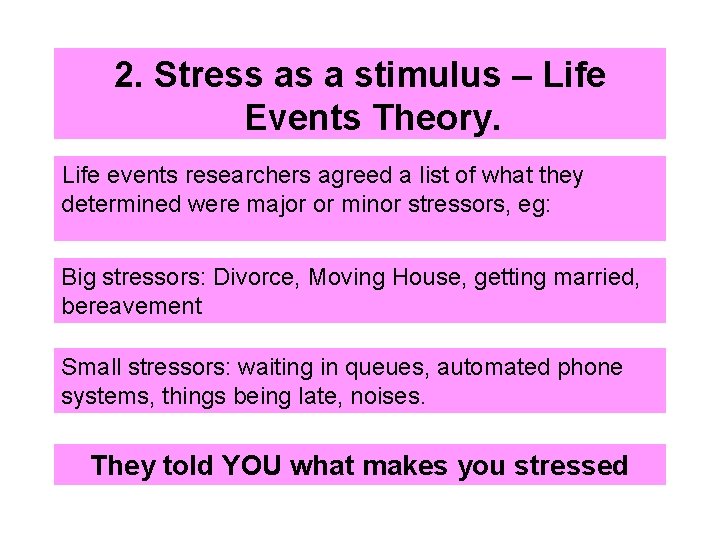 2. Stress as a stimulus – Life Events Theory.

Life events researchers agreed a list of what they determined were major or minor stressors, eg:

Big stressors: Divorce, Moving House, getting married, bereavement

Small stressors: waiting in queues, automated phone systems, things being late, noises.

They told YOU what makes you stressed